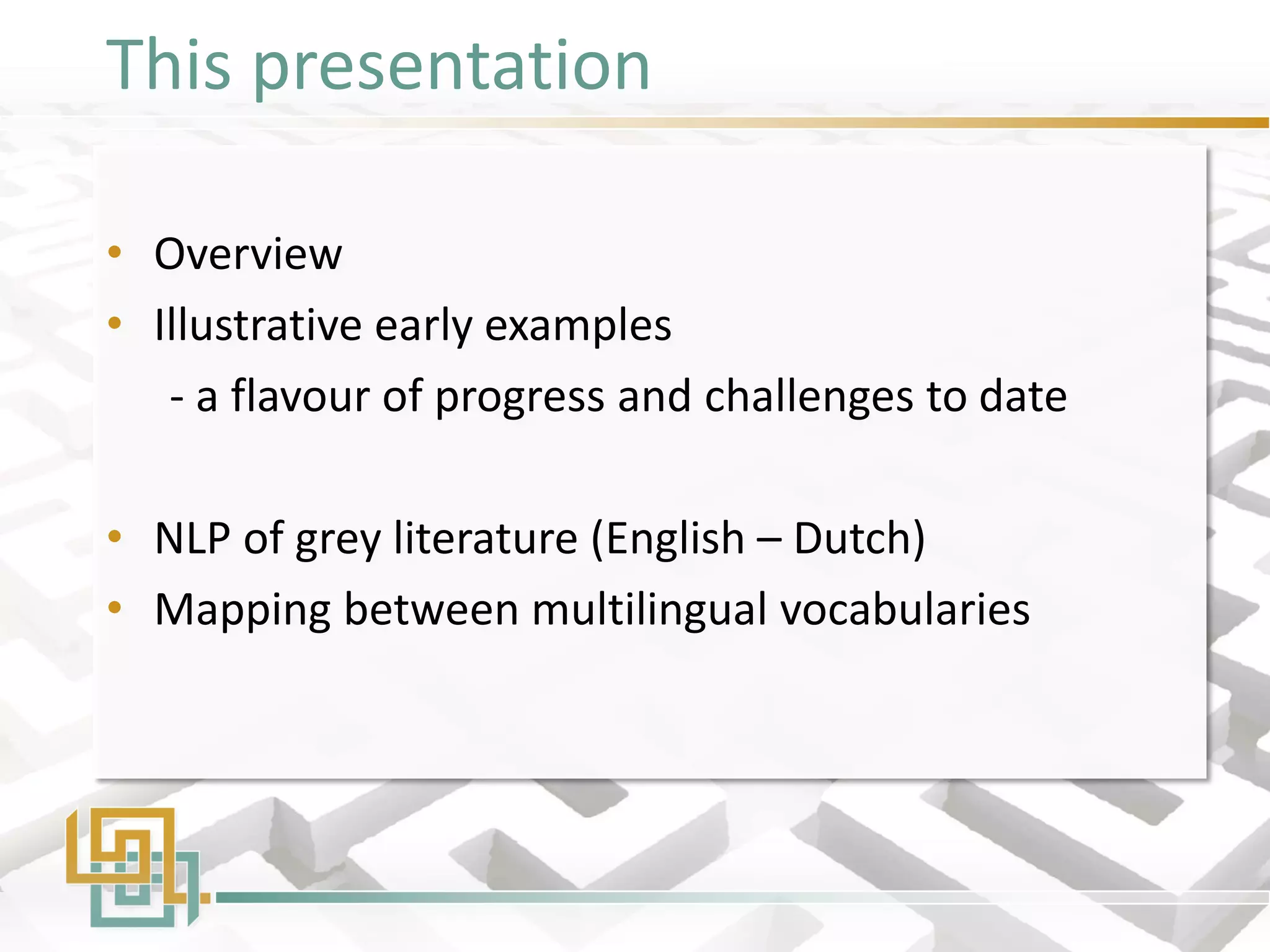 This presentation

• Overview
• Illustrative early examples
- a flavour of progress and challenges to date

• NLP of grey literature (English – Dutch)
• Mapping between multilingual vocabularies